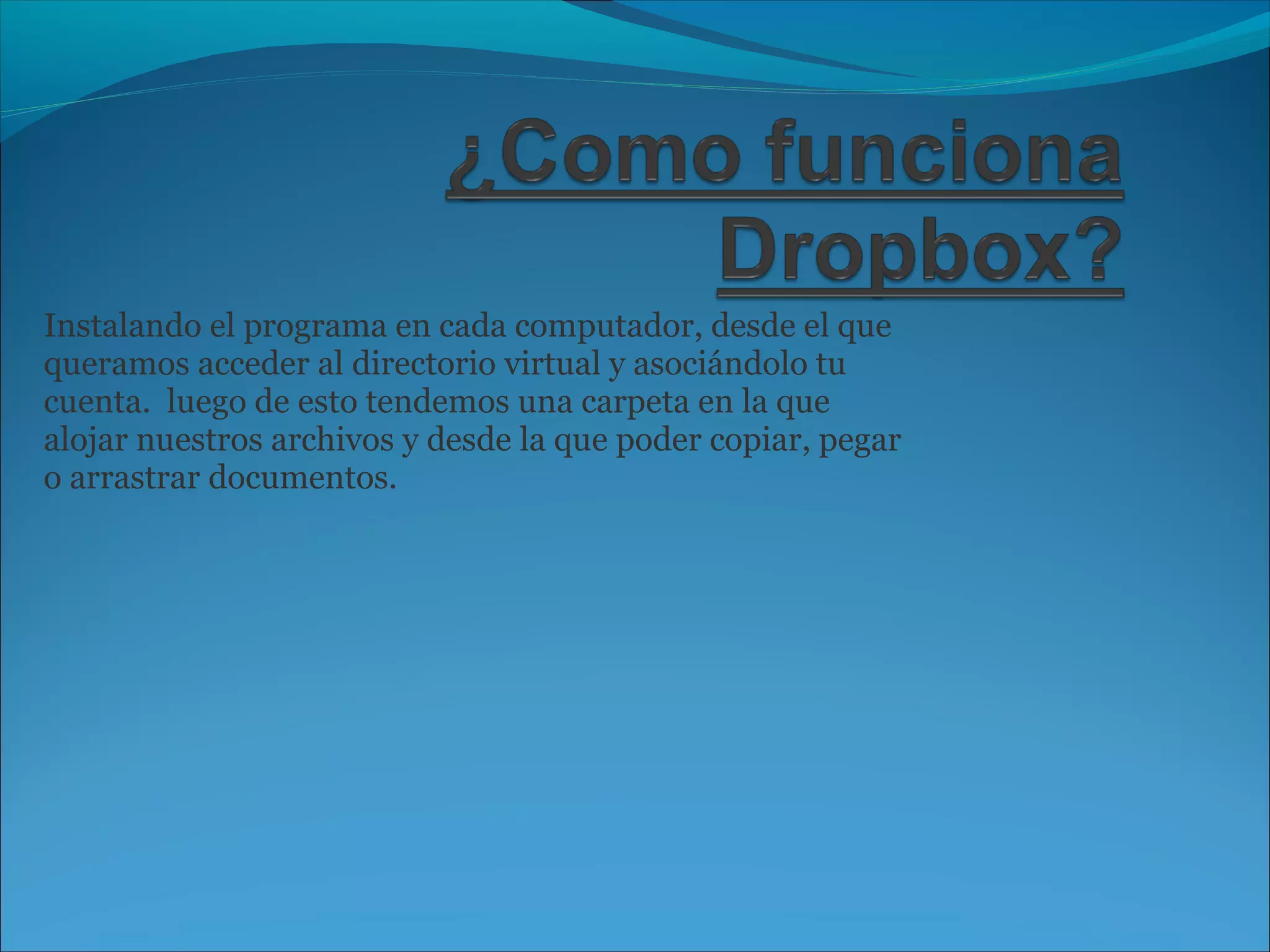 ¿Como funciona Dropbox?

Instalando el programa en cada computador, desde el que queramos acceder al directorio virtual y asociándolo tu cuenta.  luego de esto tendemos una carpeta en la que alojar nuestros archivos y desde la que poder copiar, pegar o arrastrar documentos.